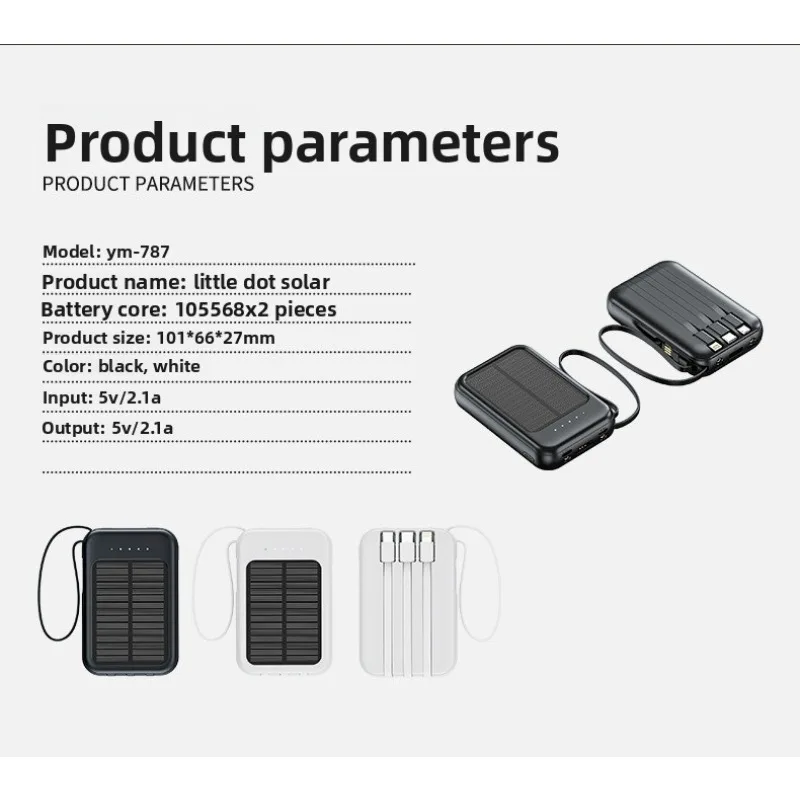 Product parameters
PRODUCT PARAMETERS

Model: ym-787
Product name: little dot solar
Battery core: 105568x2 pieces
Product size: 101*66*27mm
Color: black, white
Input: 5v/2.1a
Output: 5v/2.1a